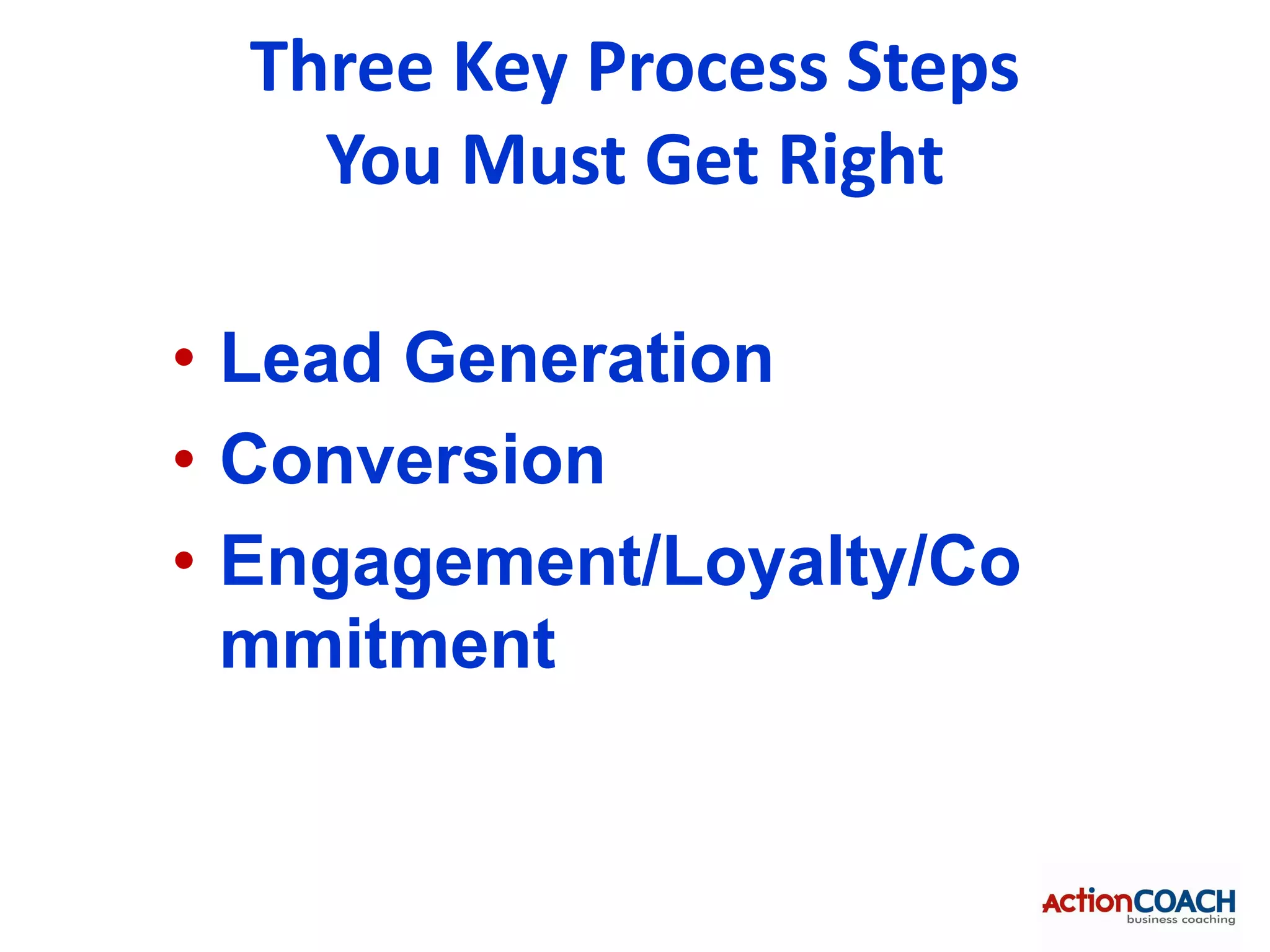 Three Key Process Steps
You Must Get Right

• Lead Generation
• Conversion
• Engagement/Loyalty/Commitment

ActionCOACH
business coaching